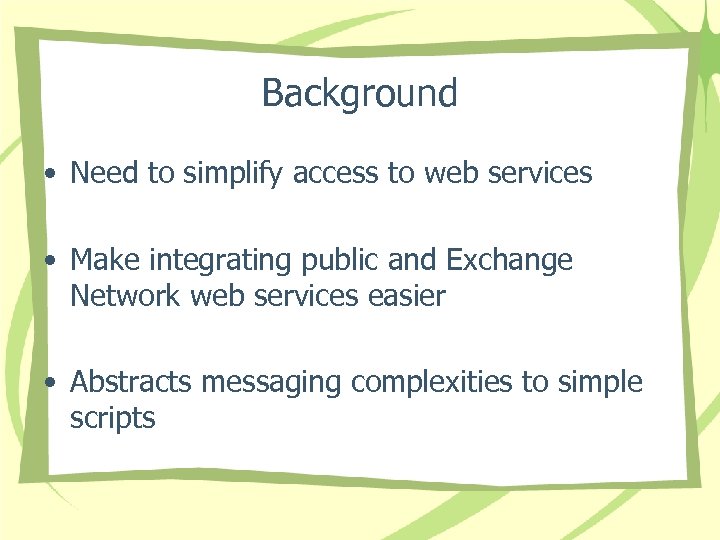 Background

• Need to simplify access to web services

• Make integrating public and Exchange Network web services easier

• Abstracts messaging complexities to simple scripts